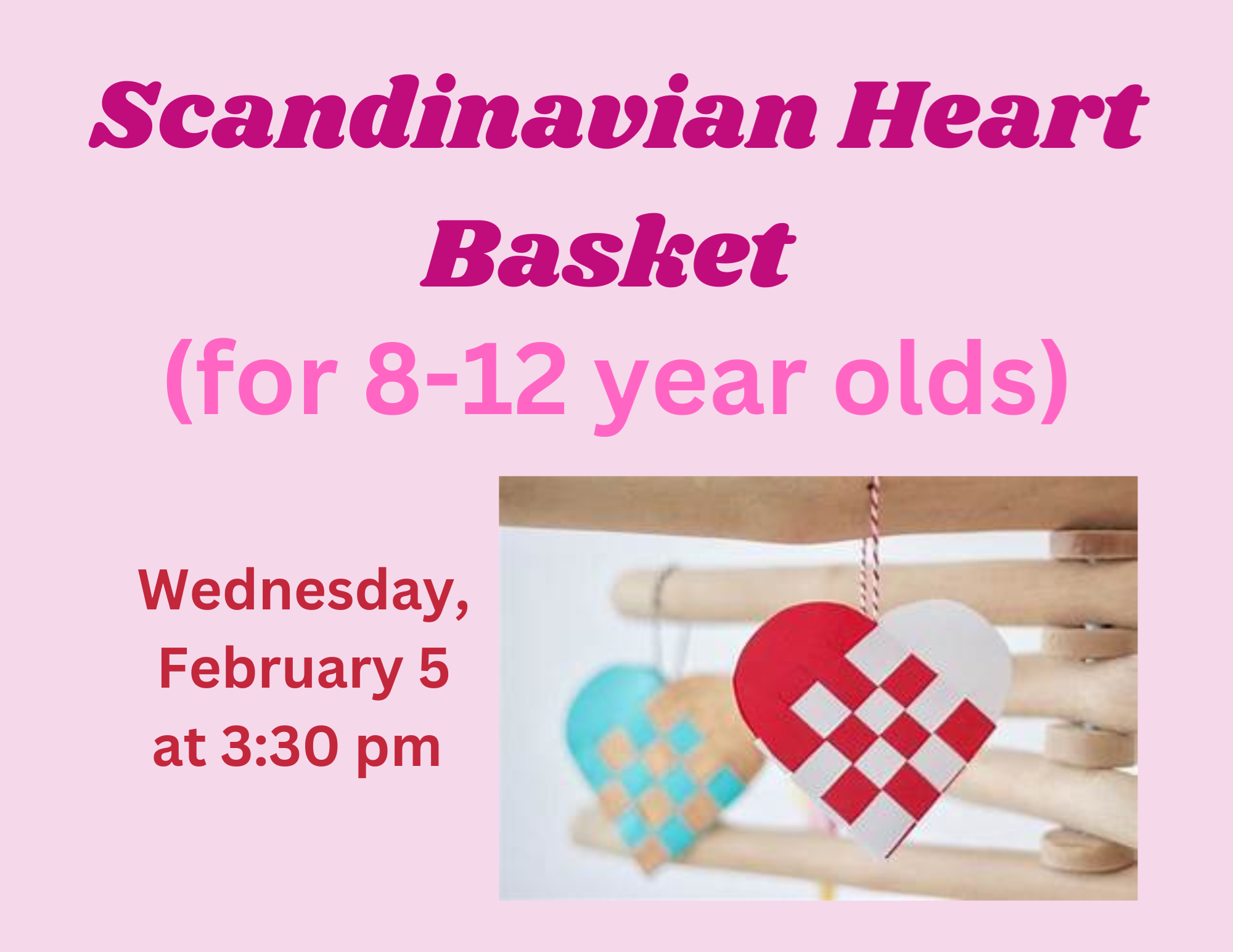 Scandinavian Heart Basket

(for 8-12 year olds)

Wednesday, February 5 at 3:30 pm